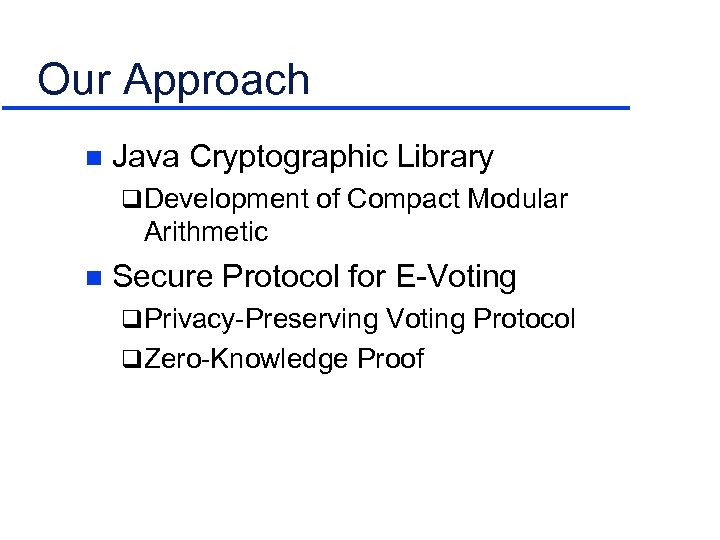 Our Approach

Java Cryptographic Library

Development of Compact Modular Arithmetic

Secure Protocol for E-Voting

Privacy-Preserving Voting Protocol

Zero-Knowledge Proof